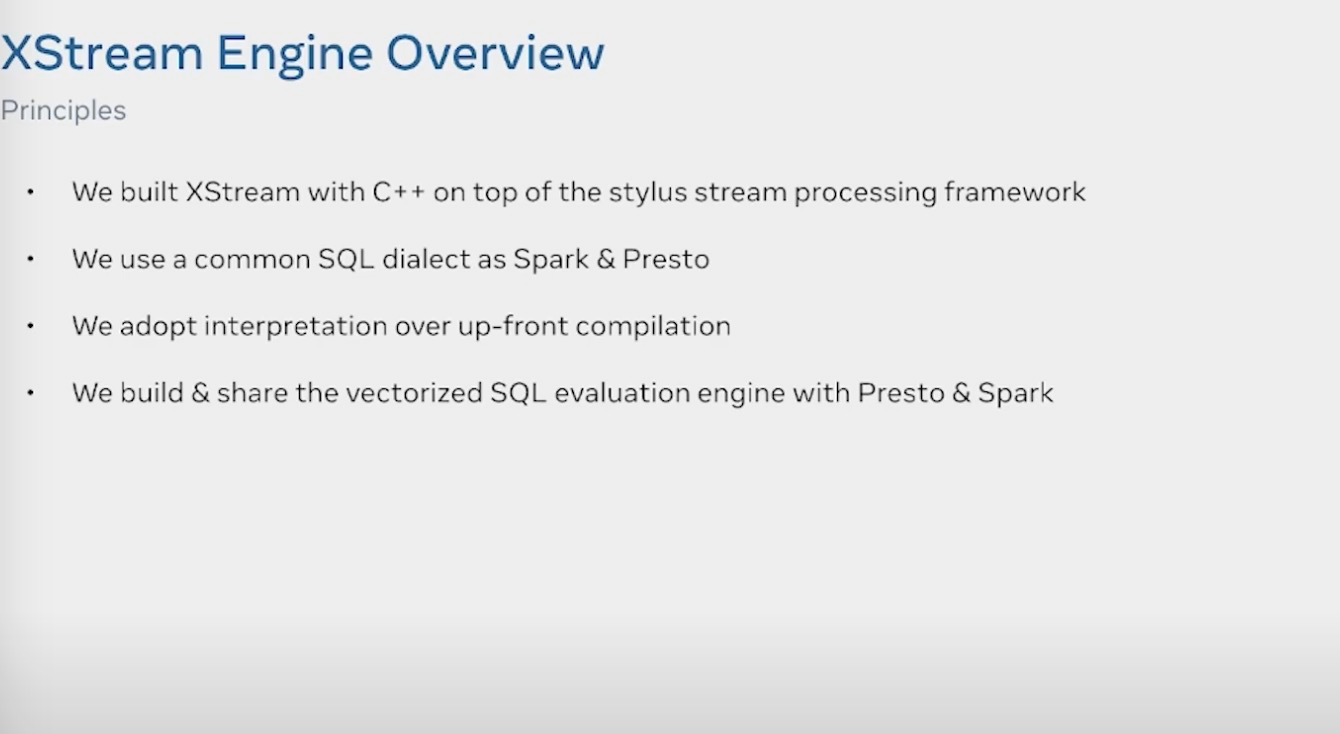 XStream Engine Overview
Principles

• We built XStream with C++ on top of the stylus stream processing framework

• We use a common SQL dialect as Spark & Presto

• We adopt interpretation over up-front compilation

• We build & share the vectorized SQL evaluation engine with Presto & Spark